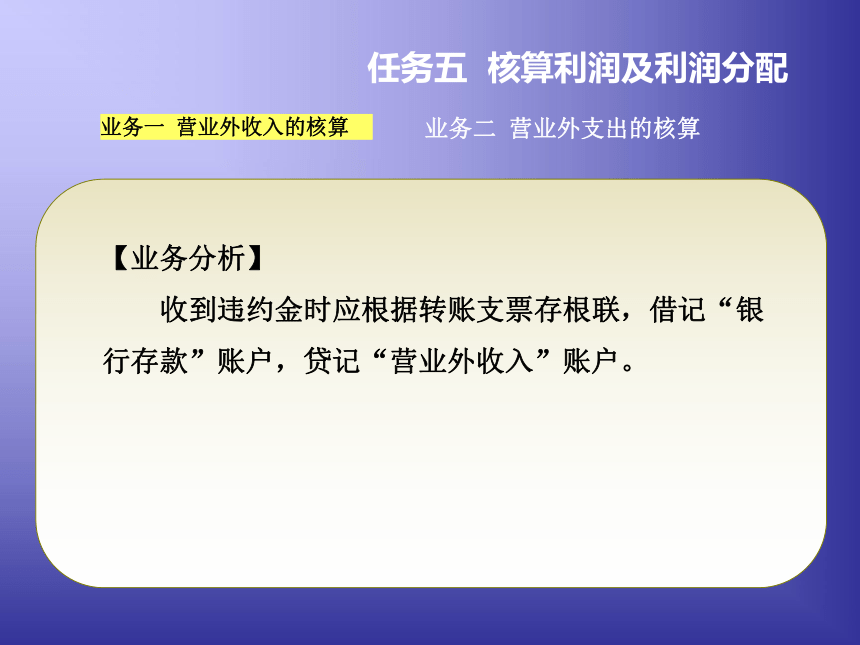 任务五 核算利润及利润分配

业务一 营业外收入的核算

业务二 营业外支出的核算

【业务分析】

收到违约金时应根据转账支票存根联，借记“银行存款”账户，贷记“营业外收入”账户。